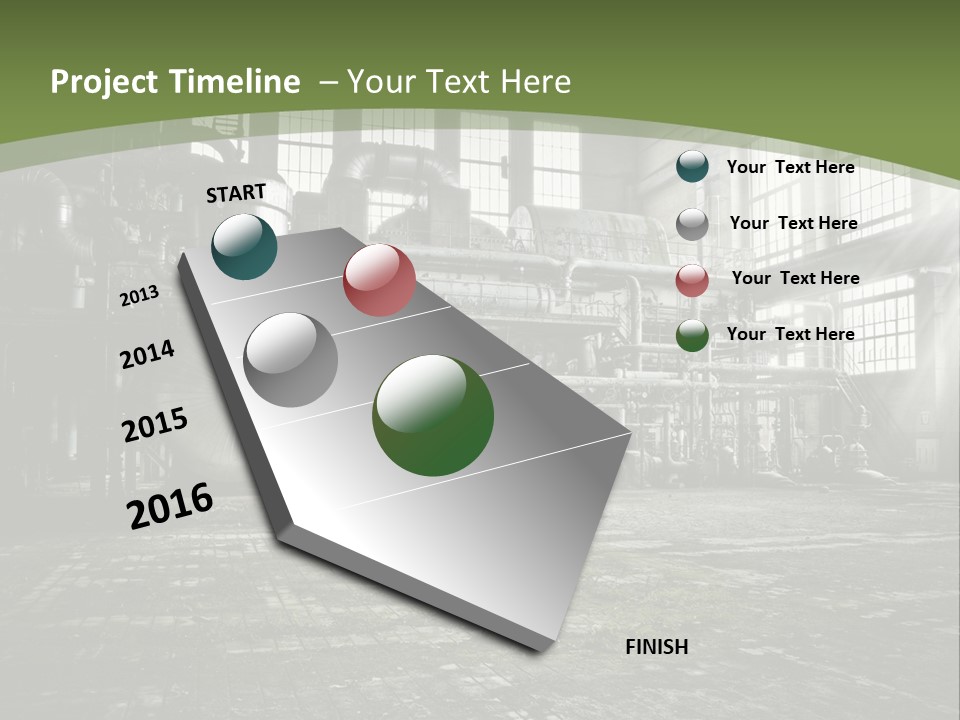 Project Timeline – Your Text Here

START

2013

2014

2015

2016

FINISH

Your Text Here

Your Text Here

Your Text Here

Your Text Here